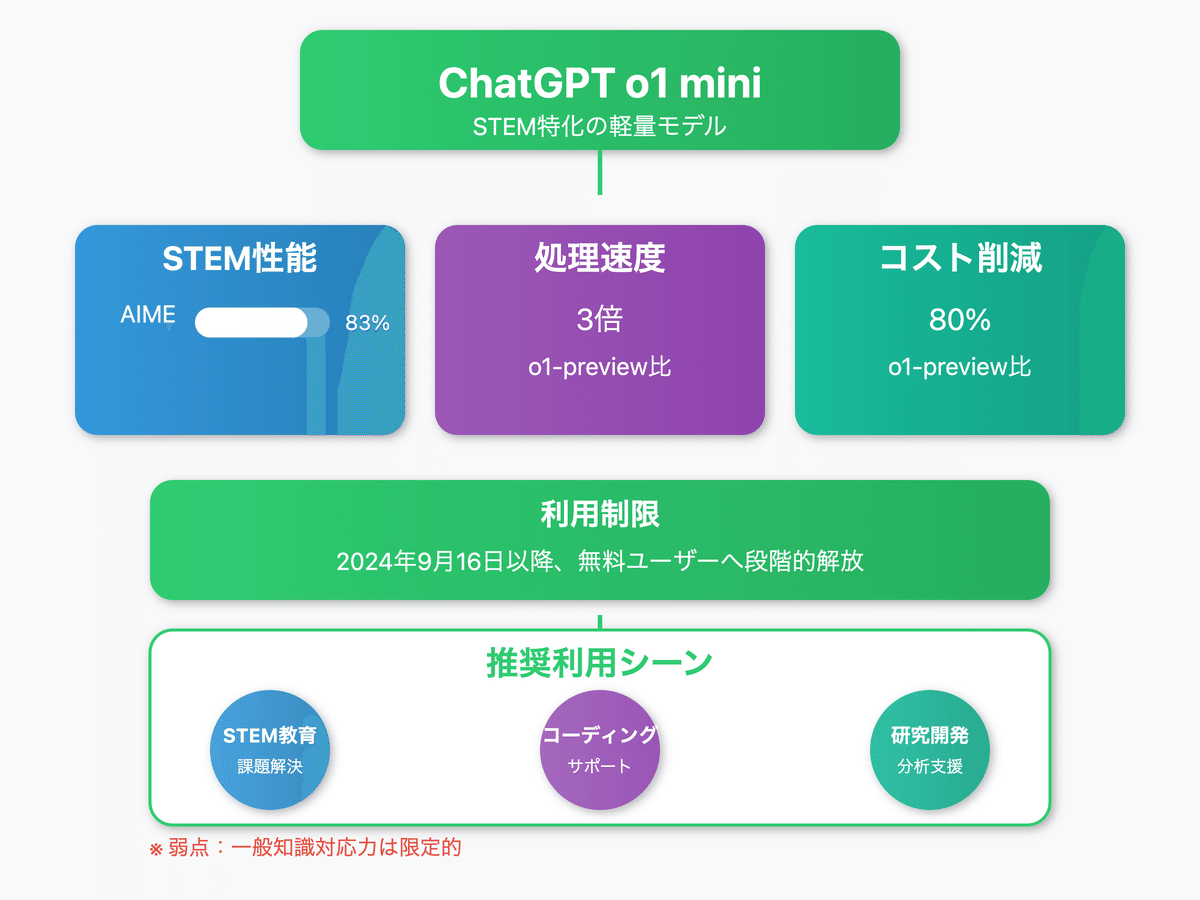 ChatGPT o1 mini
STEM特化の軽量モデル

STEM性能
AIME 83%

処理速度
3倍
o1-preview比

コスト削減
80%
o1-preview比

利用制限
2024年9月16日以降、無料ユーザーへ段階的解放

推奨利用シーン

STEM教育
課題解決

コーディング
サポート

研究開発
分析支援

※ 弱点：一般知識対応力は限定的